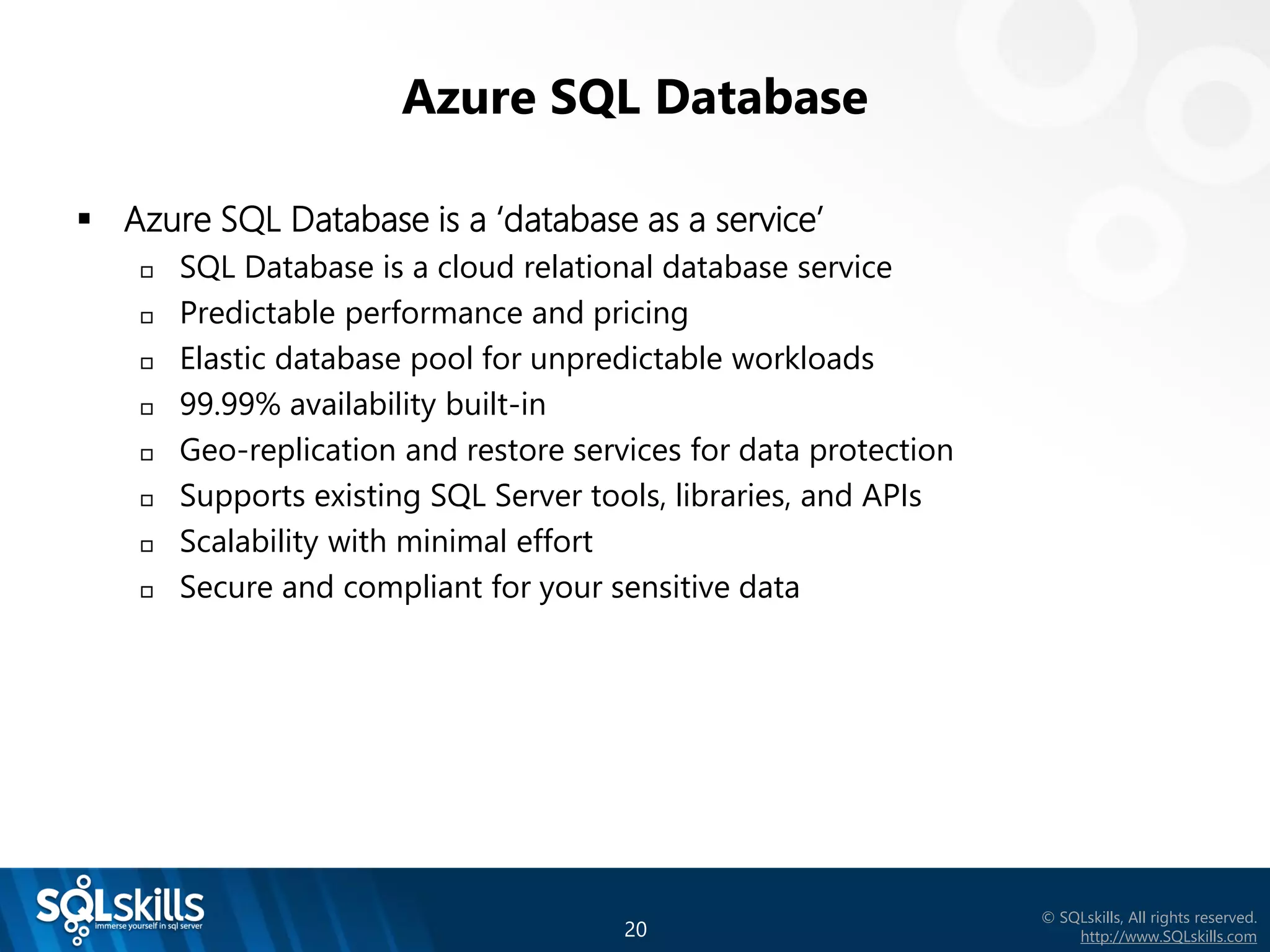 Azure SQL Database

▪ Azure SQL Database is a ‘database as a service’
▫ SQL Database is a cloud relational database service
▫ Predictable performance and pricing
▫ Elastic database pool for unpredictable workloads
▫ 99.99% availability built-in
▫ Geo-replication and restore services for data protection
▫ Supports existing SQL Server tools, libraries, and APIs
▫ Scalability with minimal effort
▫ Secure and compliant for your sensitive data

SQLskills immerse yourself in sql server

20

© SQLskills, All rights reserved.
http://www.SQLskills.com